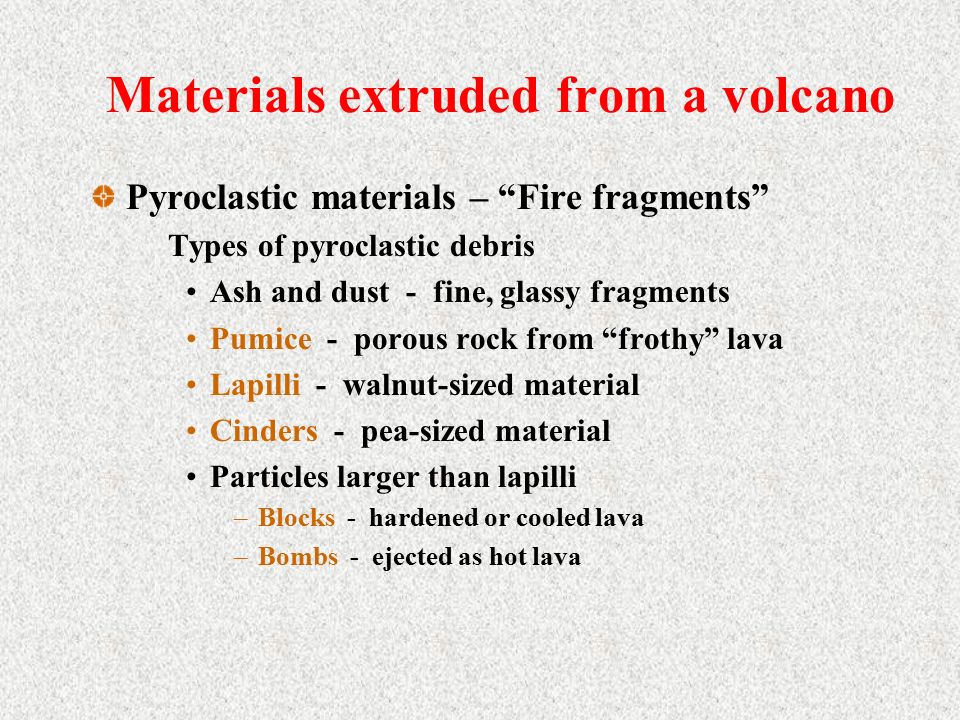 Materials extruded from a volcano

Pyroclastic materials – “Fire fragments”

Types of pyroclastic debris

• Ash and dust - fine, glassy fragments
• Pumice - porous rock from “frothy” lava
• Lapilli - walnut-sized material
• Cinders - pea-sized material
• Particles larger than lapilli
– Blocks - hardened or cooled lava
– Bombs - ejected as hot lava